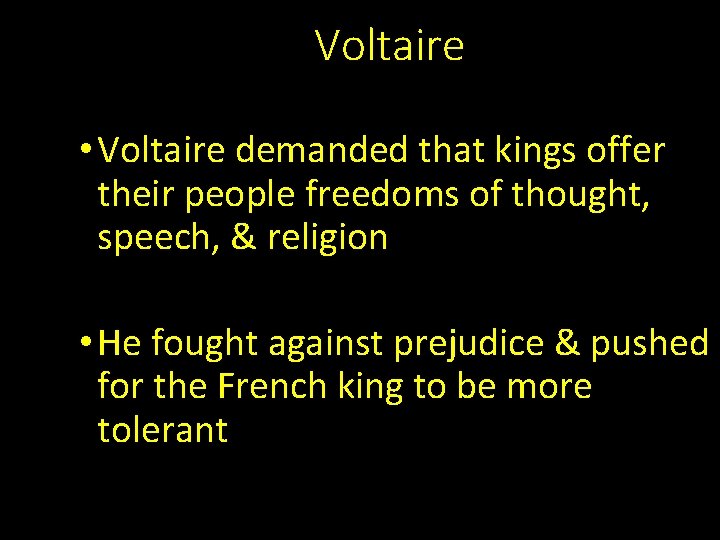 Voltaire

• Voltaire demanded that kings offer their people freedoms of thought, speech, & religion

• He fought against prejudice & pushed for the French king to be more tolerant